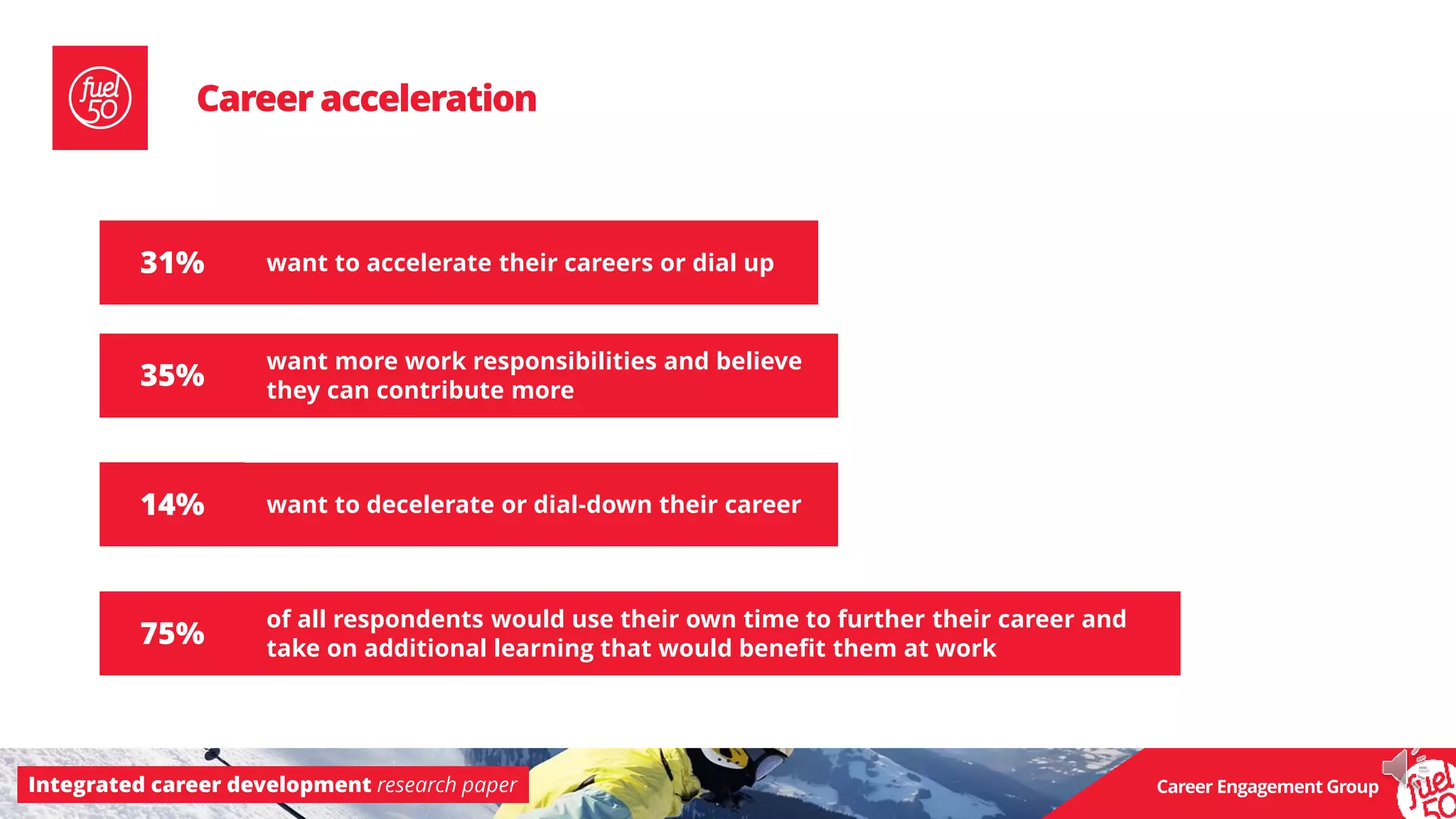 fuel 50

Career acceleration

31% want to accelerate their careers or dial up

35% want more work responsibilities and believe they can contribute more

14% want to decelerate or dial-down their career

75% of all respondents would use their own time to further their career and take on additional learning that would benefit them at work

Integrated career development research paper

Career Engagement Group

fuel 50